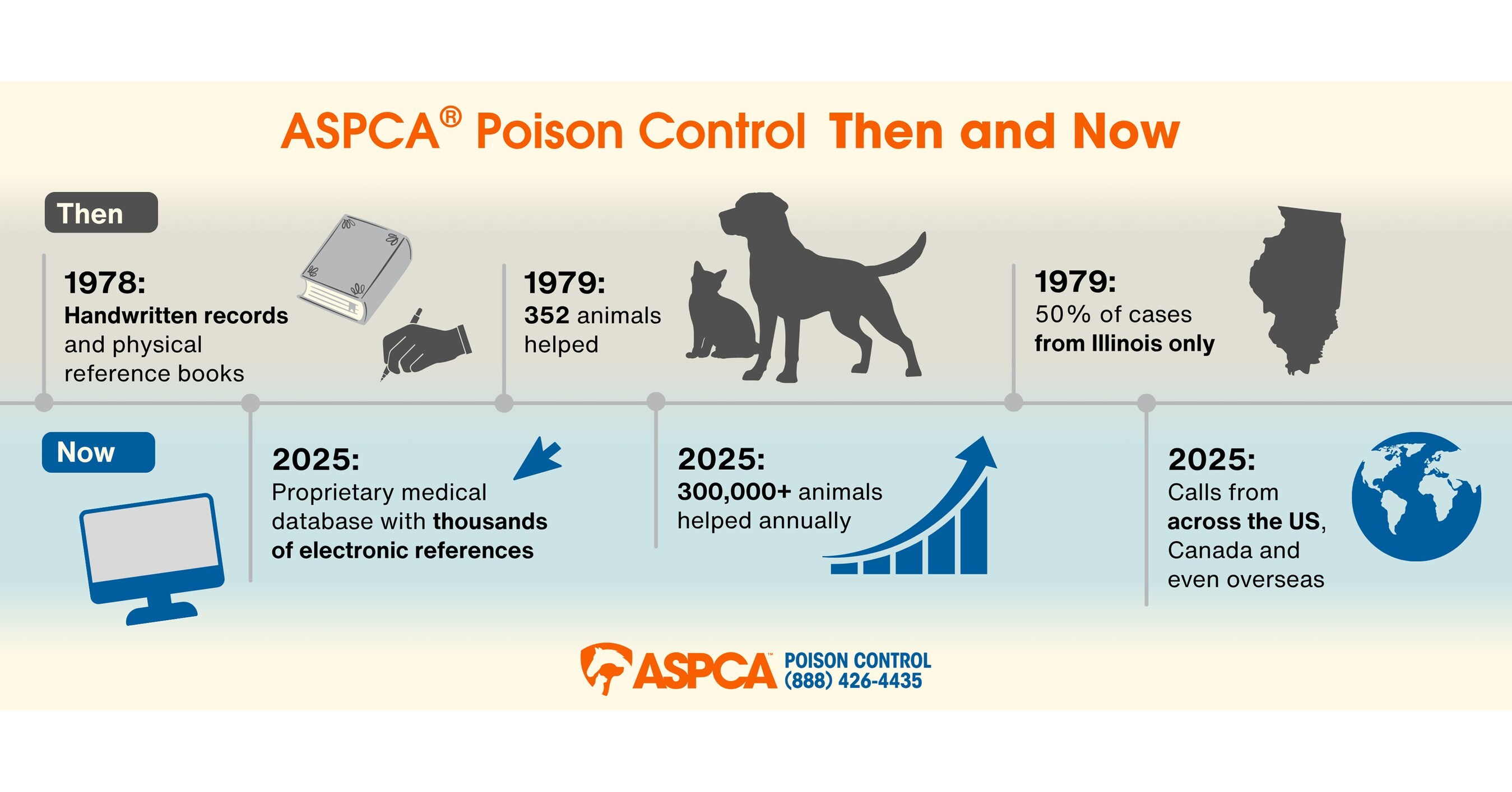 ASPCA® Poison Control Then and Now

Then

1978:
Handwritten records and physical reference books

1979:
352 animals helped

1979:
50% of cases from Illinois only

Now

2025:
Proprietary medical database with thousands of electronic references

2025:
300,000+ animals helped annually

2025:
Calls from across the US, Canada and even overseas

ASPCA™ POISON CONTROL (888) 426-4435